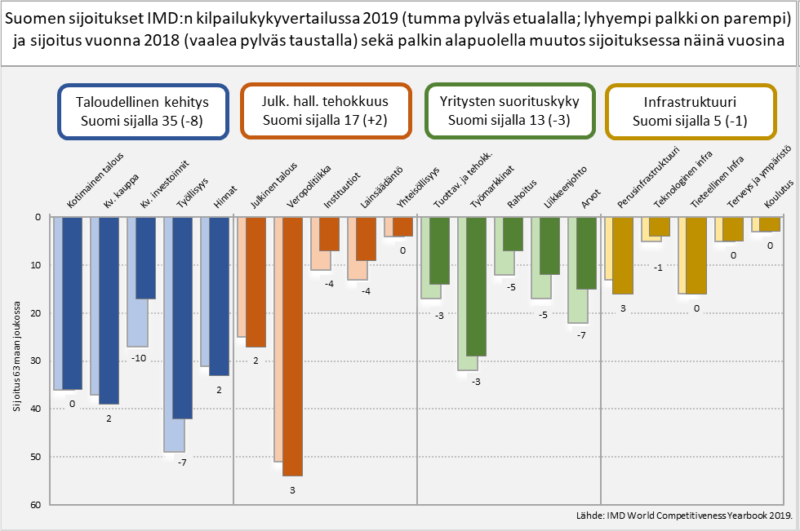 Suomen sijoitukset IMD:n kilpailukykyvertailussa 2019 (tumma pylväs etualalla; lyhyempi palkki on parempi) ja sijoitus vuonna 2018 (vaalea pylväs taustalla) sekä palkin alapuolella muutos sijoituksessa näinä vuosina

Taloudellinen kehitys
Suomi sijalla 35 (-8)

Julk. hall. tehokkuus
Suomi sijalla 17 (+2)

Yritysten suorituskyky
Suomi sijalla 13 (-3)

Infrastruktuuri
Suomi sijalla 5 (-1)

Kotimainen talous
Kv. kauppa
Kv. investoinnit
Työllisyys
Hinnat
Julkinen talous
Veropolitiikka
Instituutiot
Lainsäädäntö
Yhteisöllisyys
Tuottav. ja tehokk.
Työmarkkinat
Rahoitus
Liikkeenjohto
Arvot
Perusinfrastruktuuri
Teknologinen infra
Tieteellinen infra
Terveys ja ympäristö
Koulutus

Sijoitus 63 maan joukossa

0
10
20
30
40
50
60

0
2
-10
-7
2
2
3
-4
-4
0
-3
-3
-5
-5
-7
3
-1
0
0
0

Lähde: IMD World Competitiveness Yearbook 2019.